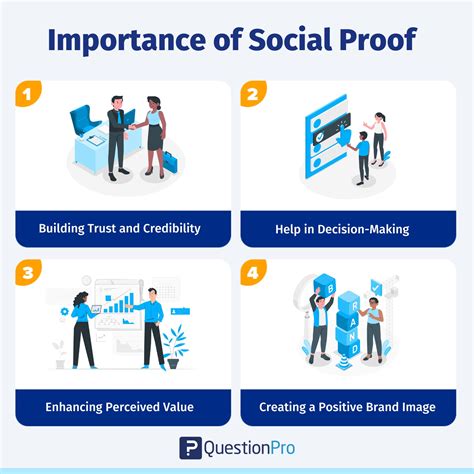 Importance of Social Proof

1

Building Trust and Credibility

2

Help in Decision-Making

3

Enhancing Perceived Value

4

B
R
A
N
D

Creating a Positive Brand Image

QuestionPro